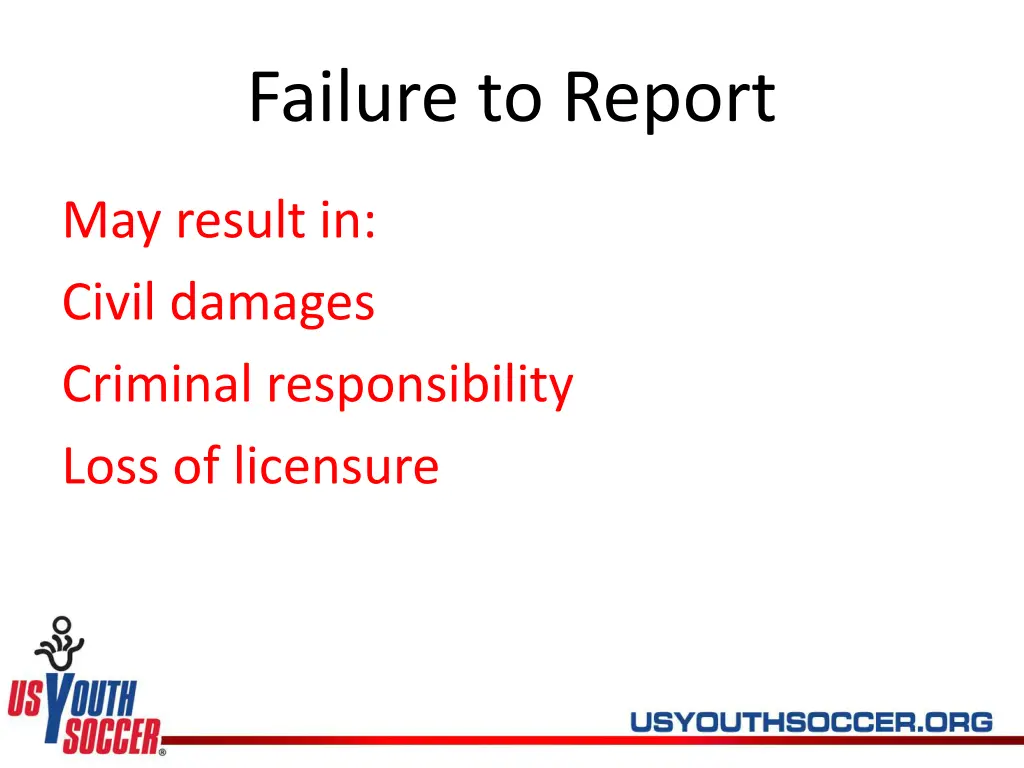 Failure to Report

May result in:

Civil damages

Criminal responsibility

Loss of licensure

US YOUTH SOCCER®

USYOUTHSOCCER.ORG